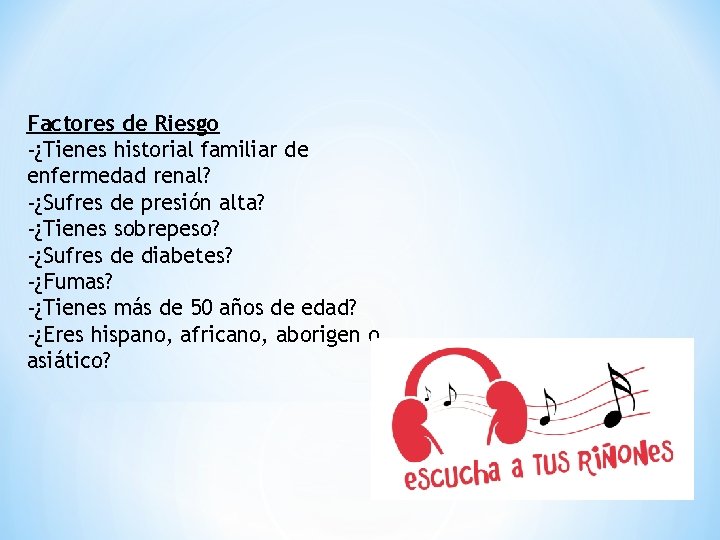 Factores de Riesgo
-¿Tienes historial familiar de enfermedad renal?
-¿Sufres de presión alta?
-¿Tienes sobrepeso?
-¿Sufres de diabetes?
-¿Fumas?
-¿Tienes más de 50 años de edad?
-¿Eres hispano, africano, aborigen o asiático?

escucha a TUS RIÑONES